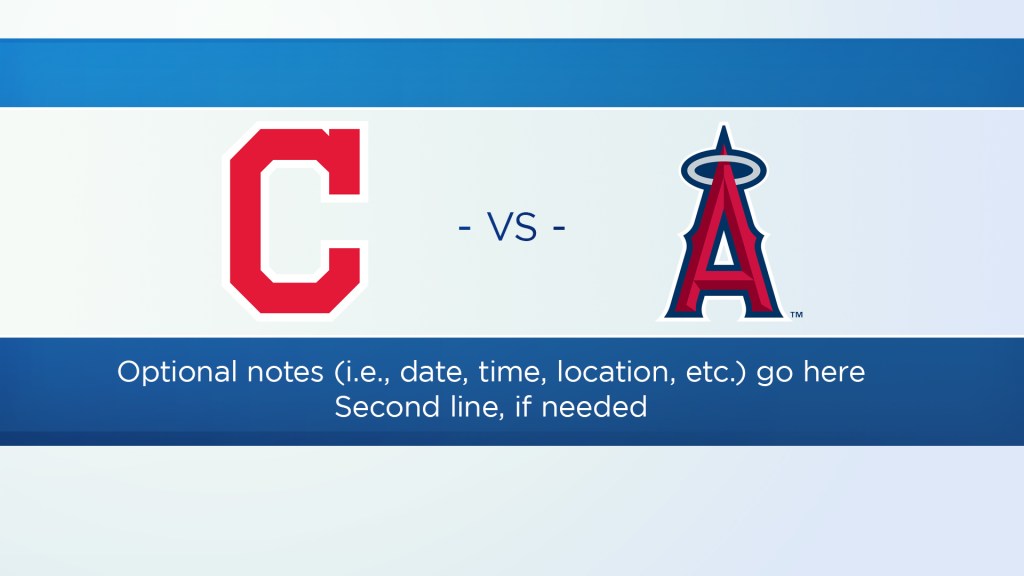 C

- VS -

A™

Optional notes (i.e., date, time, location, etc.) go here
Second line, if needed